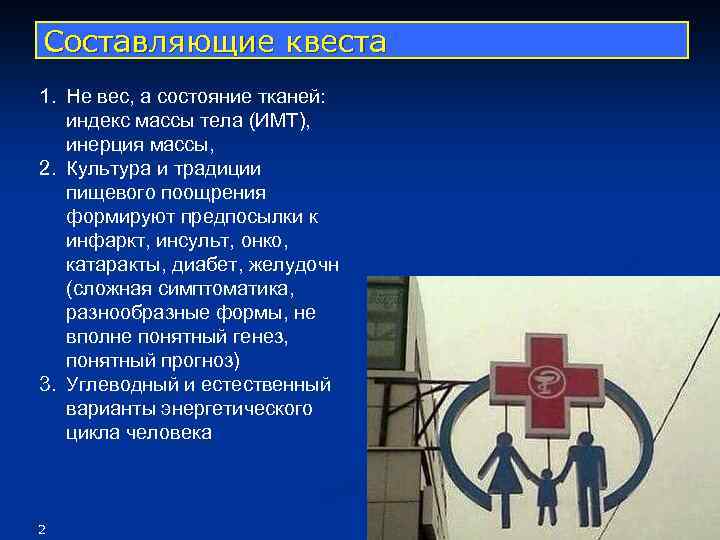 Составляющие квеста

1. Не вес, а состояние тканей: индекс массы тела (ИМТ), инерция массы,
2. Культура и традиции пищевого поощрения формируют предпосылки к инфаркт, инсульт, онко, катаракты, диабет, желудочн (сложная симптоматика, разнообразные формы, не вполне понятный генез, понятный прогноз)
3. Углеводный и естественный варианты энергетического цикла человека

2